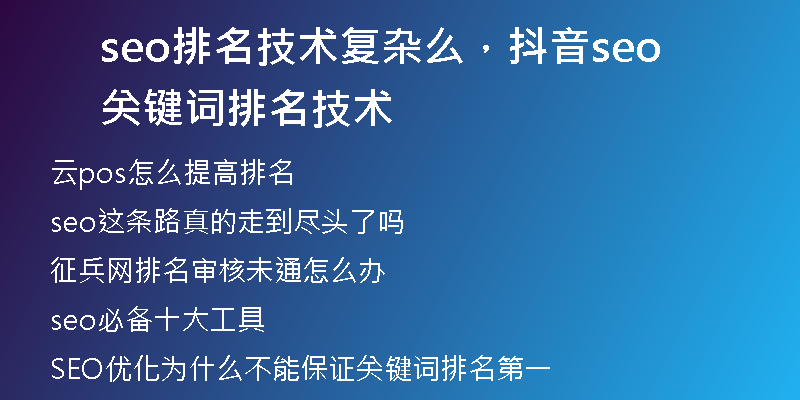 seo排名技术复杂么，抖音seo关键词排名技术

云pos怎么提高排名

seo这条路真的走到尽头了吗

征兵网排名审核未通怎么办

seo必备十大工具

SEO优化为什么不能保证关键词排名第一